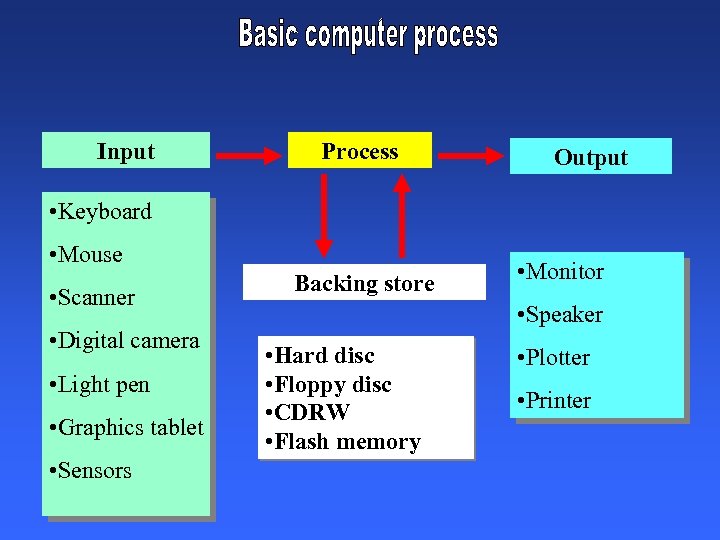 Basic computer process

Input

Process

Output

•Keyboard

•Mouse

•Scanner

•Digital camera

•Light pen

•Graphics tablet

•Sensors

Backing store

•Hard disc
•Floppy disc
•CDRW
•Flash memory

•Monitor

•Speaker

•Plotter

•Printer